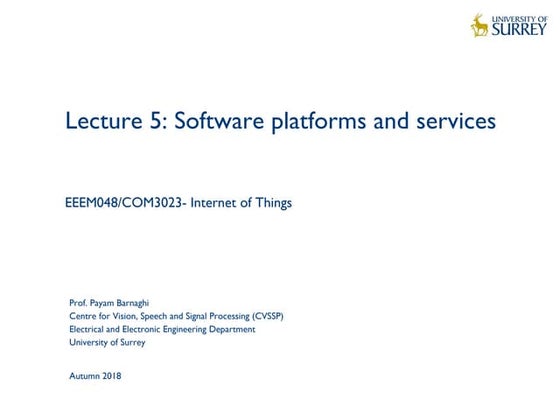 UNIVERSITY OF SURREY

Lecture 5: Software platforms and services

EEEM048/COM3023- Internet of Things

Prof. Payam Barnaghi
Centre for Vision, Speech and Signal Processing (CVSSP)
Electrical and Electronic Engineering Department
University of Surrey

Autumn 2018